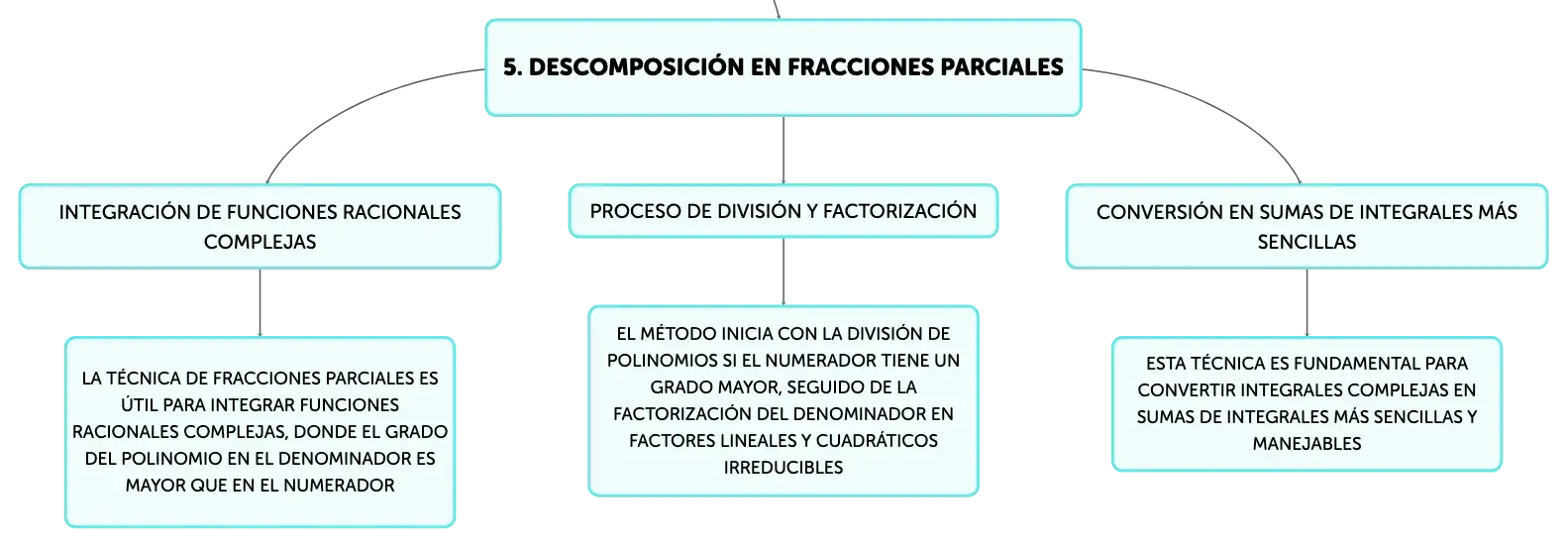 5. DESCOMPOSICIÓN EN FRACCIONES PARCIALES

INTEGRACIÓN DE FUNCIONES RACIONALES COMPLEJAS

LA TÉCNICA DE FRACCIONES PARCIALES ES ÚTIL PARA INTEGRAR FUNCIONES RACIONALES COMPLEJAS, DONDE EL GRADO DEL POLINOMIO EN EL DENOMINADOR ES MAYOR QUE EN EL NUMERADOR

PROCESO DE DIVISIÓN Y FACTORIZACIÓN

EL MÉTODO INICIA CON LA DIVISIÓN DE POLINOMIOS SI EL NUMERADOR TIENE UN GRADO MAYOR, SEGUIDO DE LA FACTORIZACIÓN DEL DENOMINADOR EN FACTORES LINEALES Y CUADRÁTICOS IRREDUCIBLES

CONVERSIÓN EN SUMAS DE INTEGRALES MÁS SENCILLAS

ESTA TÉCNICA ES FUNDAMENTAL PARA CONVERTIR INTEGRALES COMPLEJAS EN SUMAS DE INTEGRALES MÁS SENCILLAS Y MANEJABLES